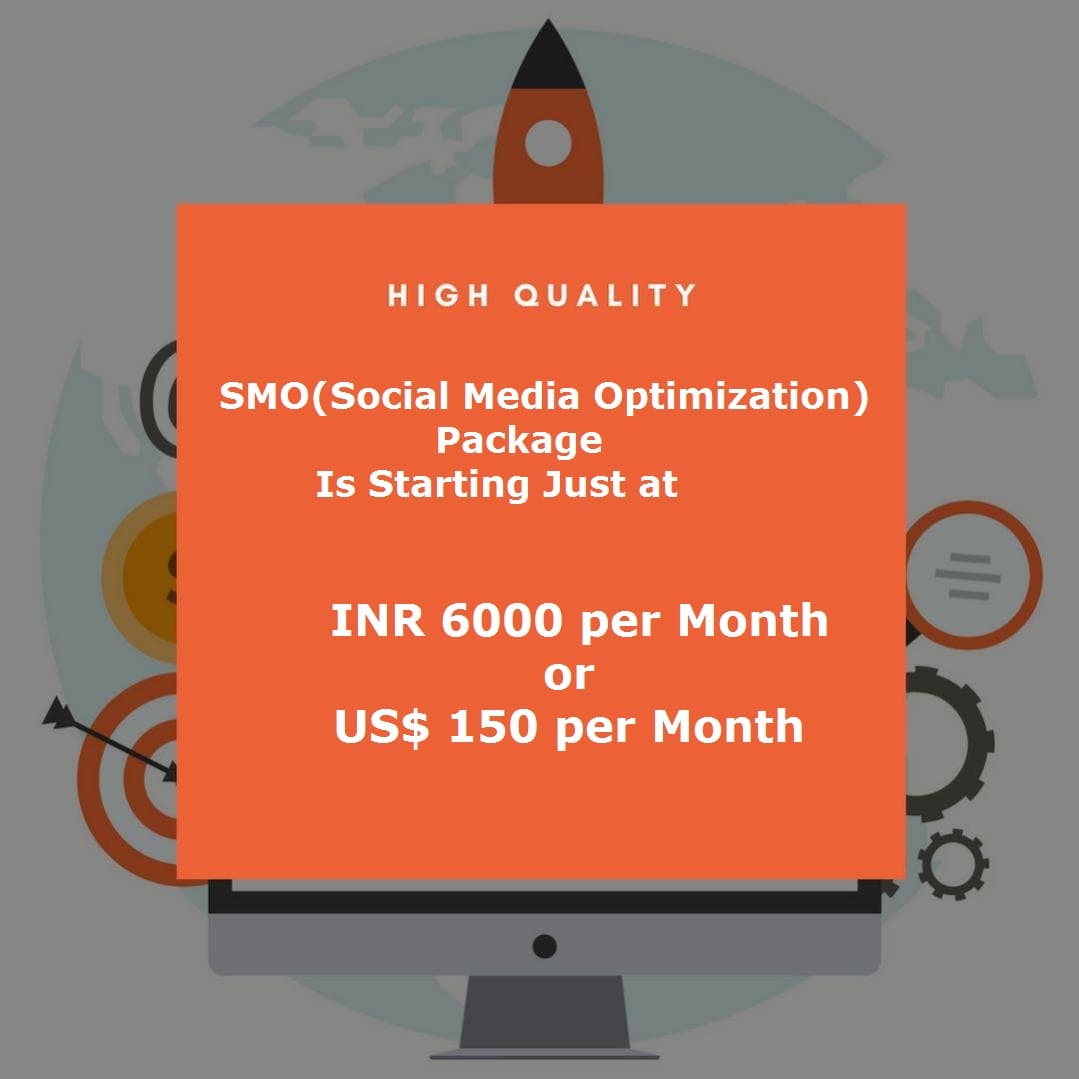 HIGH QUALITY

SMO(Social Media Optimization)
Package
Is Starting Just at

INR 6000 per Month
or
US$ 150 per Month